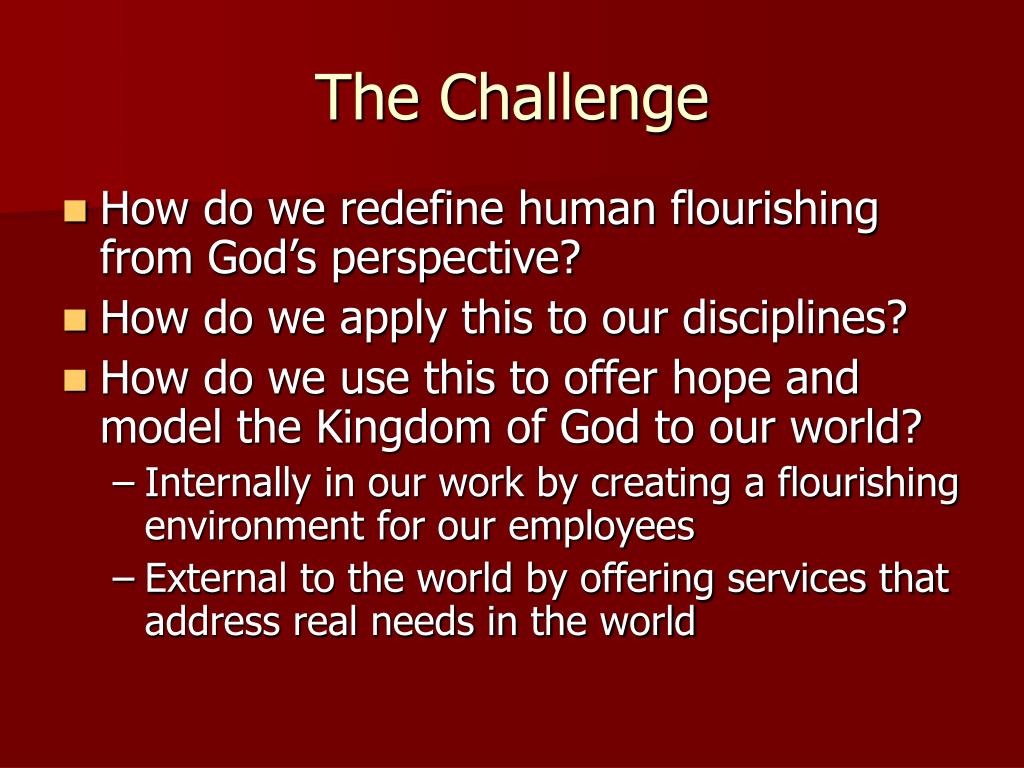 The Challenge

- How do we redefine human flourishing from God’s perspective?
- How do we apply this to our disciplines?
- How do we use this to offer hope and model the Kingdom of God to our world?
  – Internally in our work by creating a flourishing environment for our employees
  – External to the world by offering services that address real needs in the world